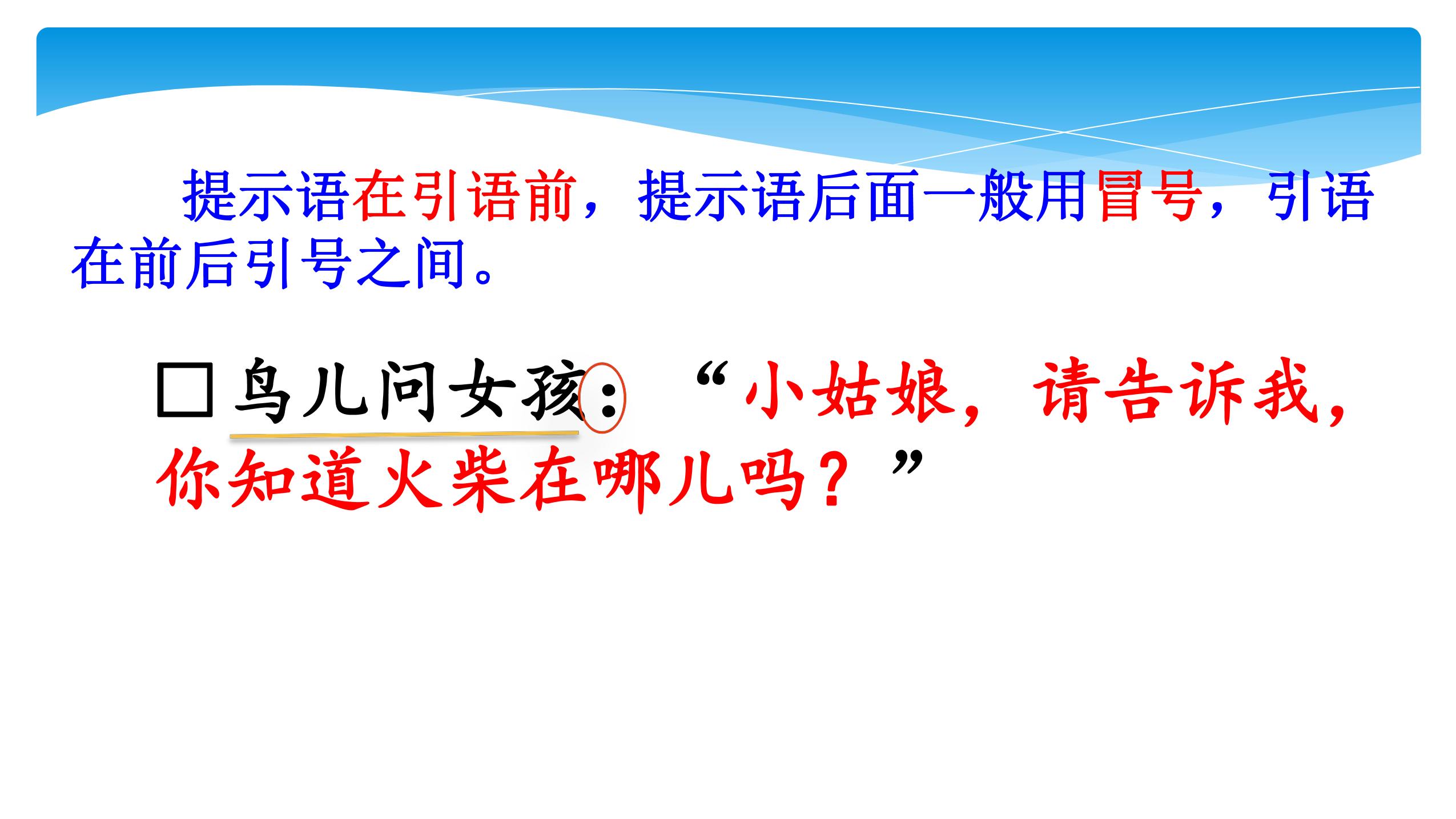 提示语在引语前，提示语后面一般用冒号，引语在前后引号之间。

□鸟儿问女孩：“小姑娘，请告诉我，你知道火柴在哪儿吗？”